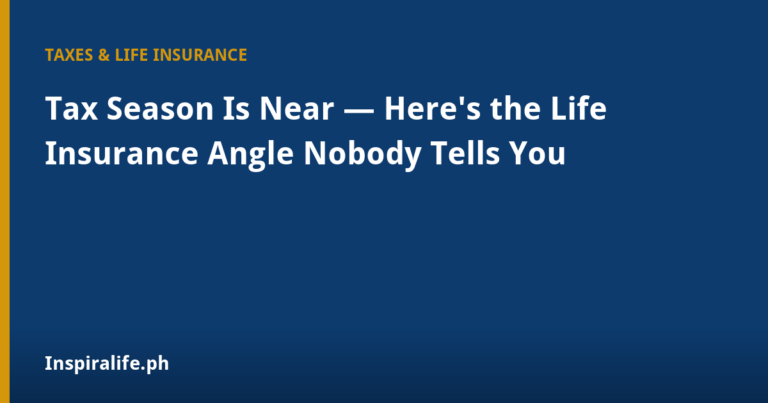 TAXES & LIFE INSURANCE

Tax Season Is Near — Here's the Life Insurance Angle Nobody Tells You

Inspiralife.ph